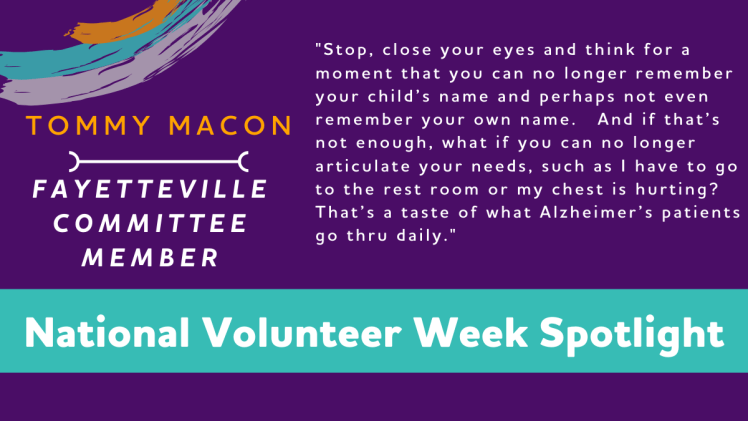 TOMMY MACON

FAYETTEVILLE COMMITTEE MEMBER

"Stop, close your eyes and think for a moment that you can no longer remember your child's name and perhaps not even remember your own name. And if that's not enough, what if you can no longer articulate your needs, such as I have to go to the rest room or my chest is hurting? That's a taste of what Alzheimer's patients go thru daily."

National Volunteer Week Spotlight